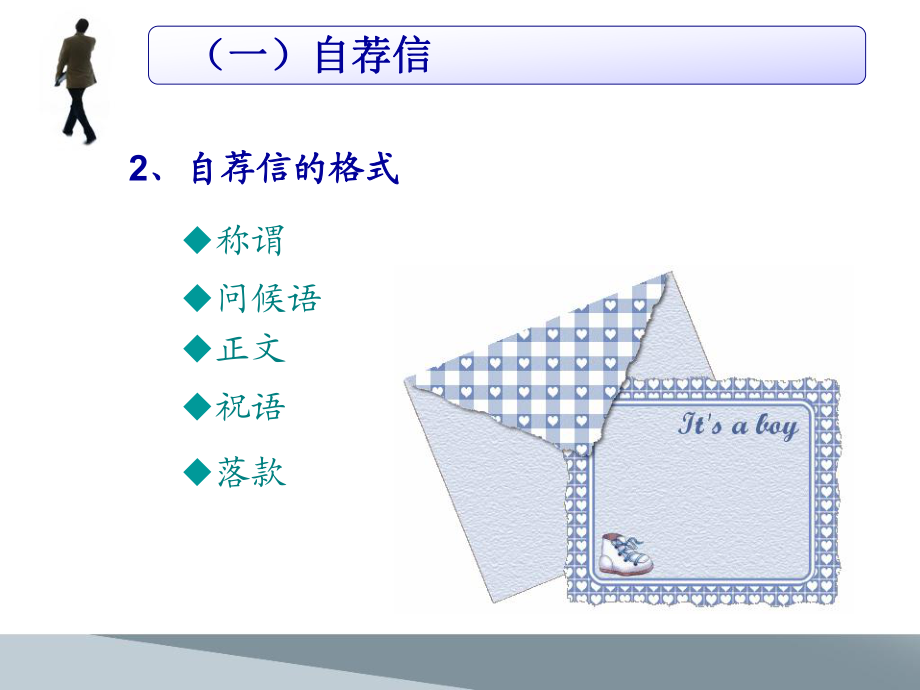 （一）自荐信

2、自荐信的格式

◆称谓

◆问候语

◆正文

◆祝语

◆落款

It's a boy